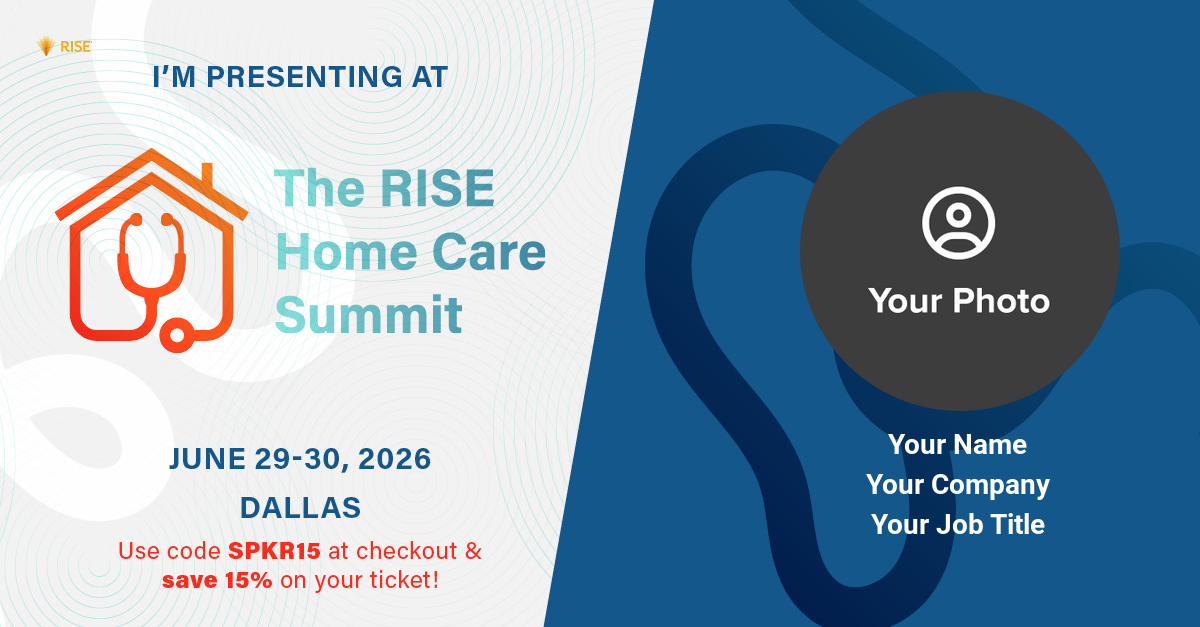 RISE

I'M PRESENTING AT

The RISE Home Care Summit

JUNE 29-30, 2026
DALLAS
Use code SPKR15 at checkout & save 15% on your ticket!

Your Photo

Your Name
Your Company
Your Job Title